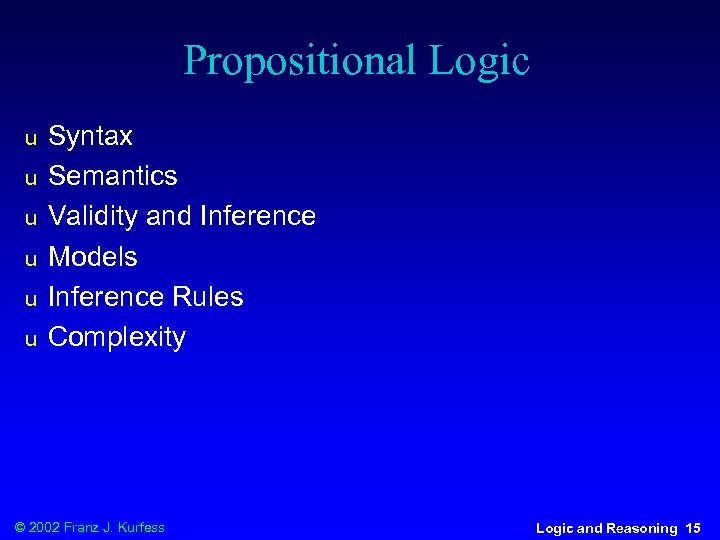 Propositional Logic

u Syntax
u Semantics
u Validity and Inference
u Models
u Inference Rules
u Complexity

© 2002 Franz J. Kurfess

Logic and Reasoning 15